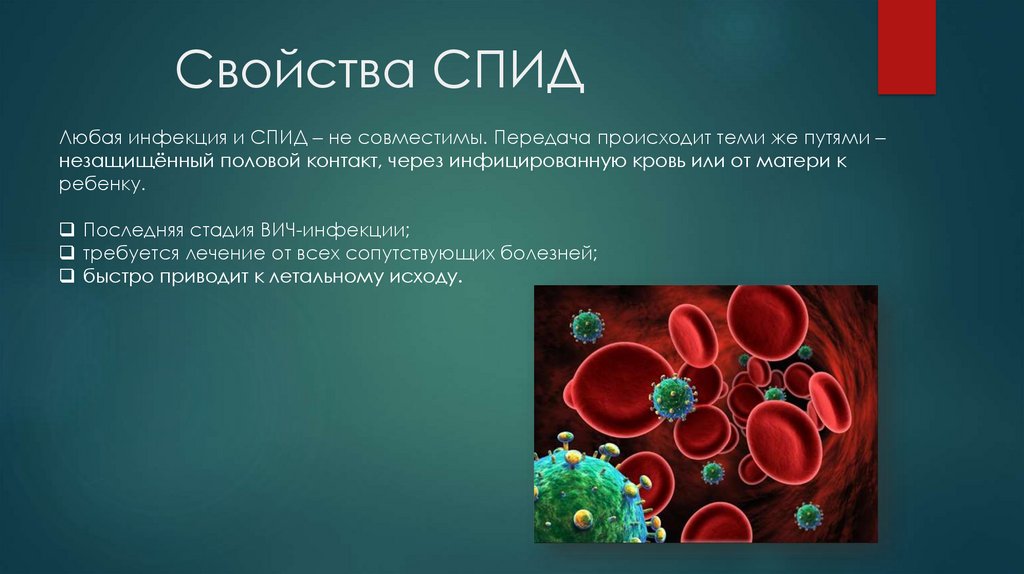 Свойства СПИД

Любая инфекция и СПИД – не совместимы. Передача происходит теми же путями – незащищённый половой контакт, через инфицированную кровь или от матери к ребенку.

❑ Последняя стадия ВИЧ-инфекции;
❑ требуется лечение от всех сопутствующих болезней;
❑ быстро приводит к летальному исходу.